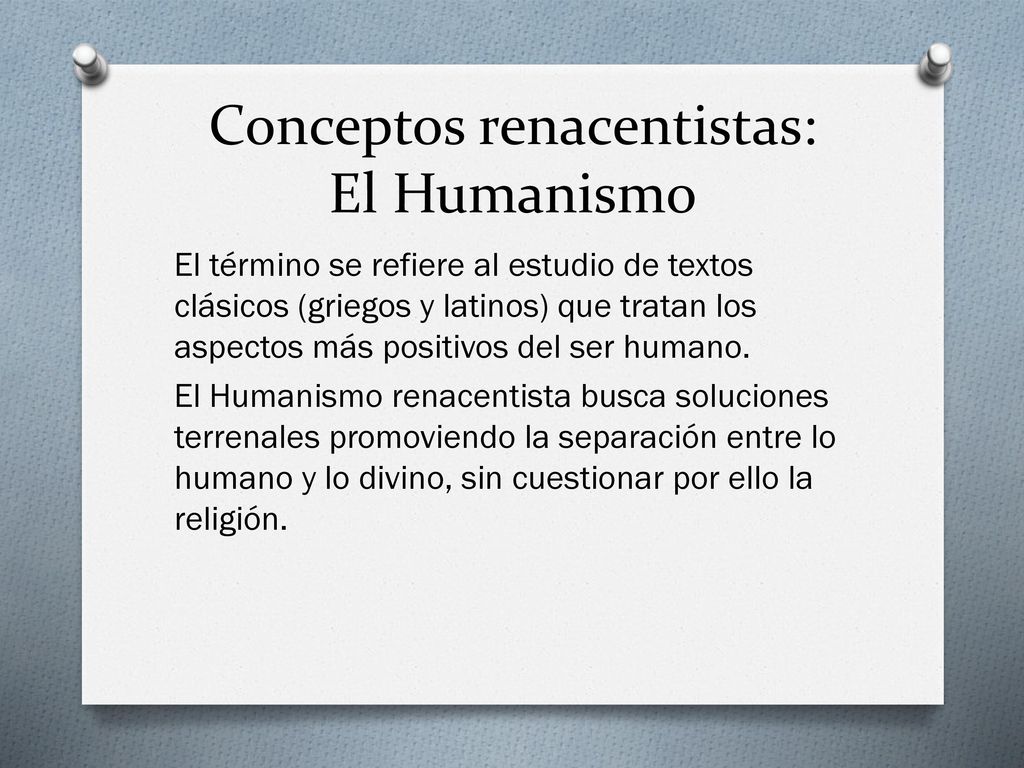 Conceptos renacentistas:
El Humanismo

El término se refiere al estudio de textos clásicos (griegos y latinos) que tratan los aspectos más positivos del ser humano.

El Humanismo renacentista busca soluciones terrenales promoviendo la separación entre lo humano y lo divino, sin cuestionar por ello la religión.